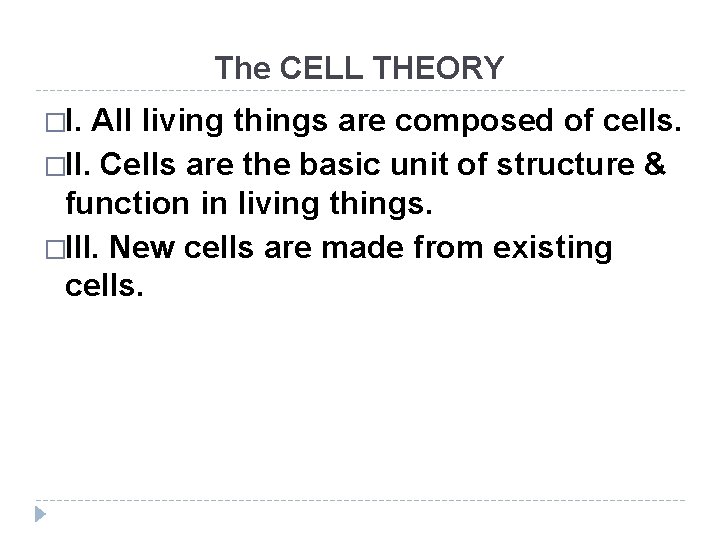 The CELL THEORY

□I. All living things are composed of cells.

□II. Cells are the basic unit of structure & function in living things.

□III. New cells are made from existing cells.